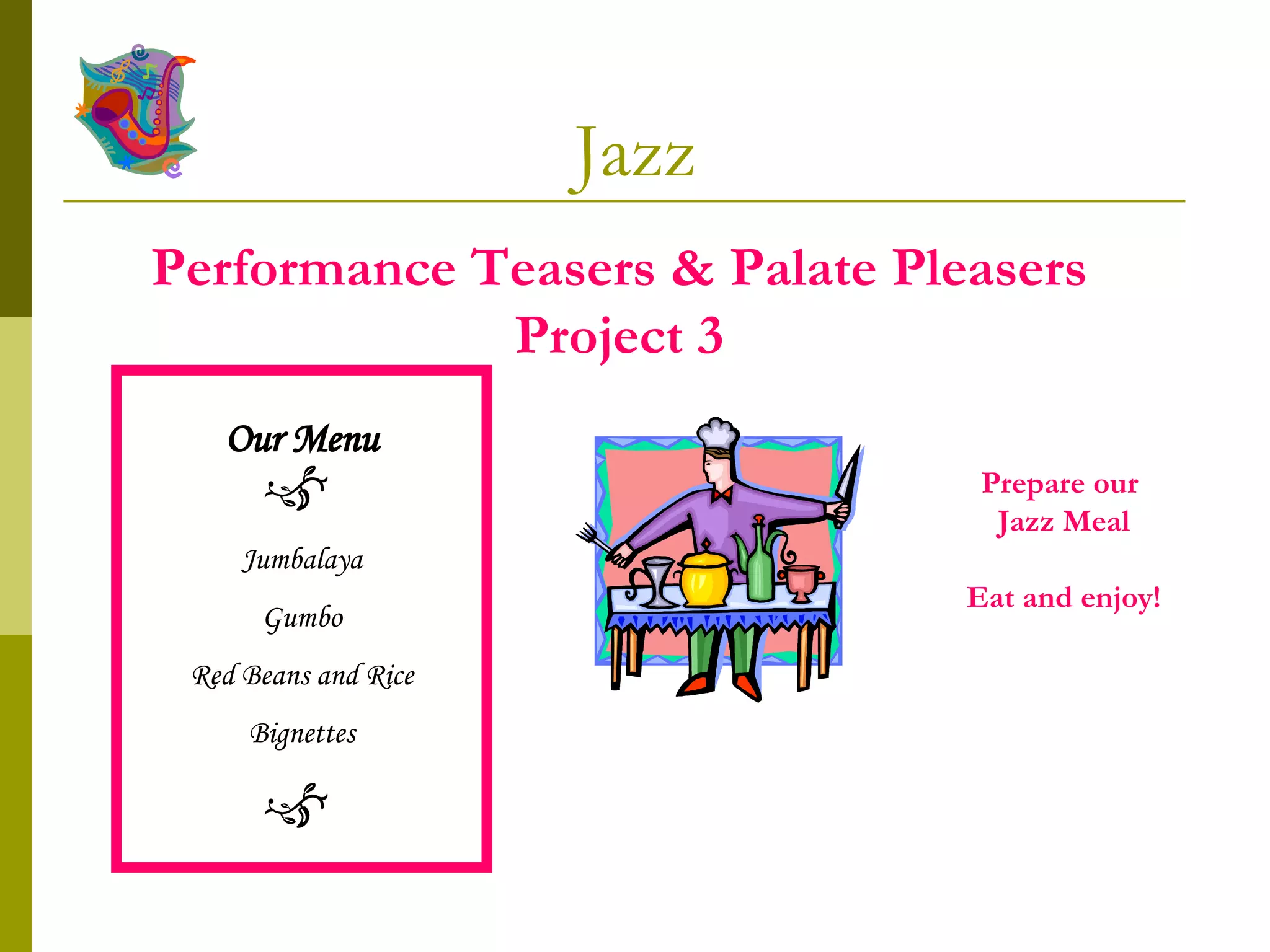 Jazz

Performance Teasers & Palate Pleasers
Project 3

Our Menu

Jumbalaya

Gumbo

Red Beans and Rice

Bignettes

Prepare our Jazz Meal

Eat and enjoy!